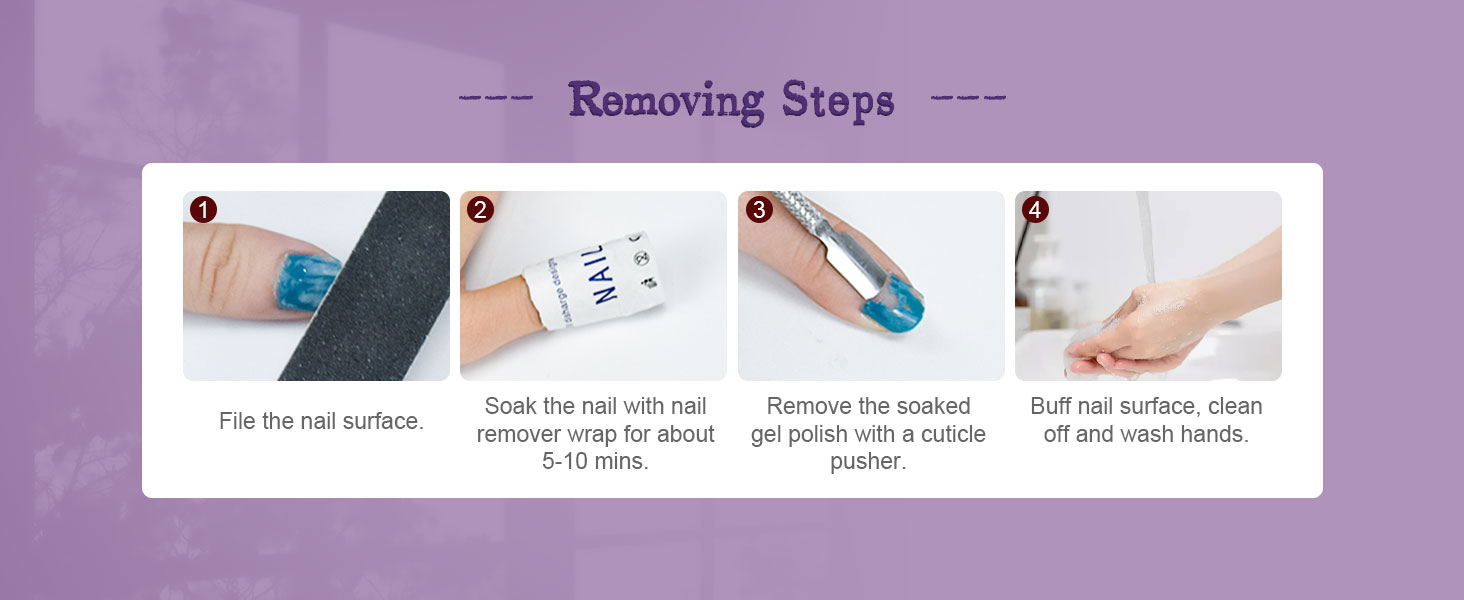 --- Removing Steps ---

1

File the nail surface.

2

NAIL

Soak the nail with nail remover wrap for about 5-10 mins.

3

Remove the soaked gel polish with a cuticle pusher.

4

Buff nail surface, clean off and wash hands.